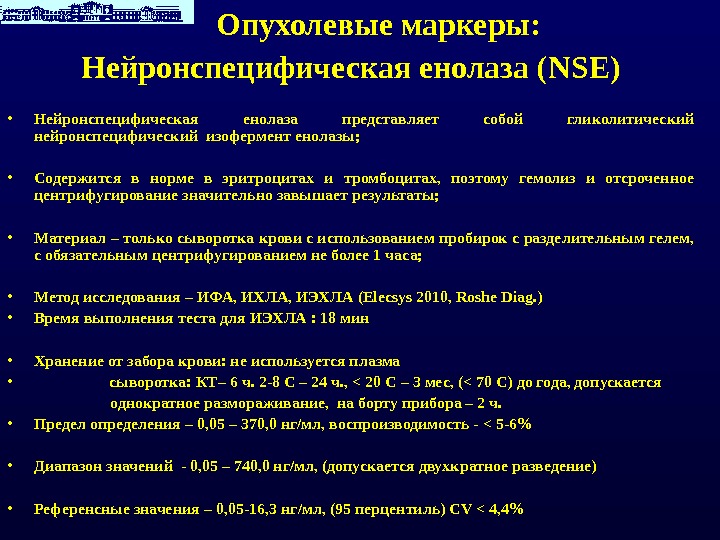 Опухолевые маркеры:
Нейронспецифическая енолаза (NSE)

• Нейронспецифическая енолаза представляет собой гликолитический нейронспецифический изофермент енолазы;

• Содержится в норме в эритроцитах и тромбоцитах, поэтому гемолиз и отсроченное центрифугирование значительно завышает результаты;

• Материал – только сыворотка крови с использованием пробирок с разделительным гелем, с обязательным центрифугированием не более 1 часа;

• Метод исследования – ИФА, ИХЛА, ИЭХЛА (Elecsys 2010, Roshe Diag.)
• Время выполнения теста для ИЭХЛА : 18 мин

• Хранение от забора крови: не используется плазма
• сыворотка: КТ– 6 ч. 2-8 С – 24 ч., < 20 С – 3 мес, (< 70 С) до года, допускается однократное размораживание, на борту прибора – 2 ч.
• Предел определения – 0,05 – 370,0 нг/мл, воспроизводимость - < 5-6%

• Диапазон значений - 0,05 – 740,0 нг/мл, (допускается двухкратное разведение)

• Референсные значения – 0,05-16,3 нг/мл, (95 перцентиль) CV < 4,4%